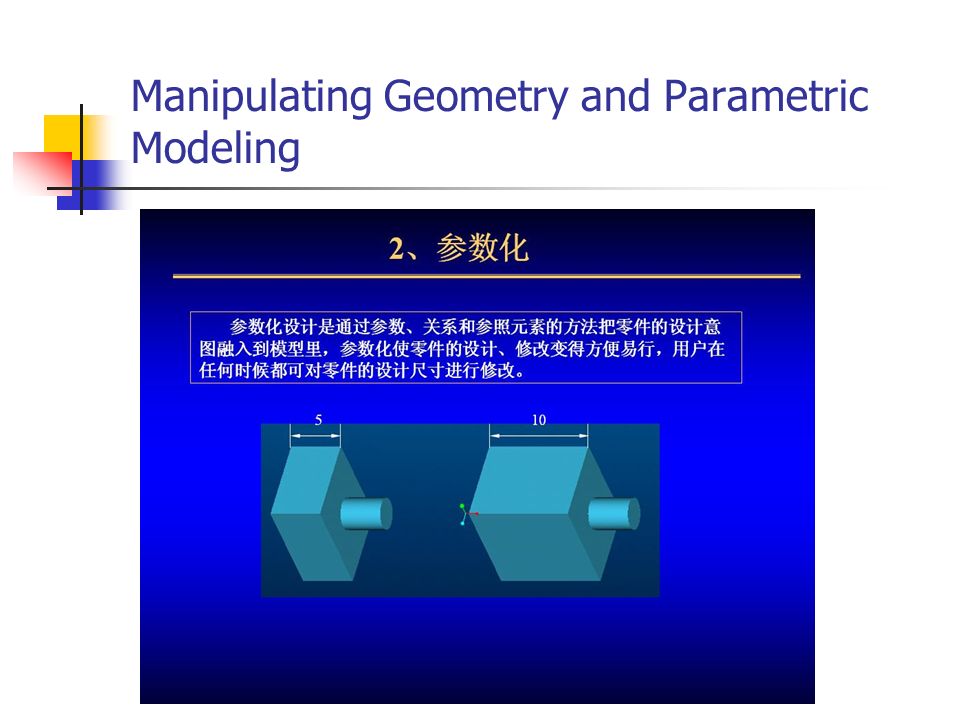 Manipulating Geometry and Parametric Modeling

2、参数化

参数化设计是通过参数、关系和参照元素的方法把零件的设计意图融入到模型里，参数化使零件的设计、修改变得方便易行，用户在任何时候都可对零件的设计尺寸进行修改。

5

10